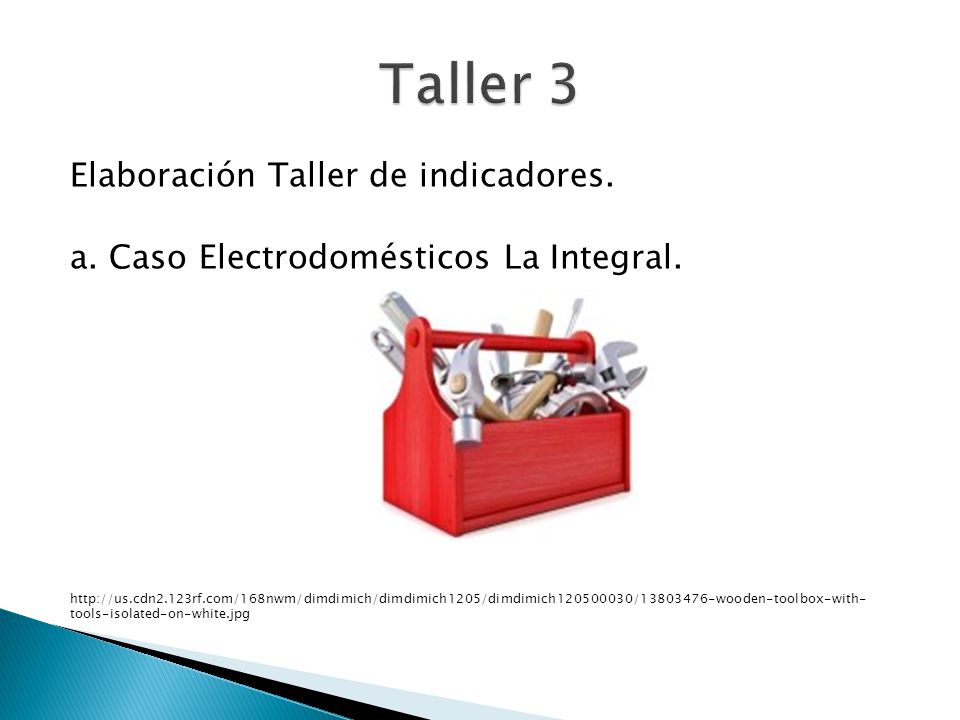 Taller 3

Elaboración Taller de indicadores.

a. Caso Electrodomésticos La Integral.

http://us.cdn2.123rf.com/168nwm/dimdimich/dimdimich1205/dimdimich120500030/13803476-wooden-toolbox-with-tools-isolated-on-white.jpg